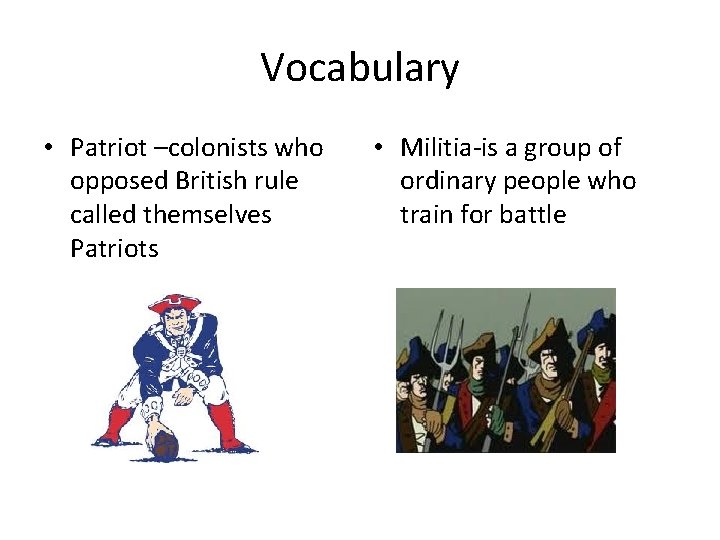 Vocabulary

• Patriot –colonists who opposed British rule called themselves Patriots

• Militia-is a group of ordinary people who train for battle